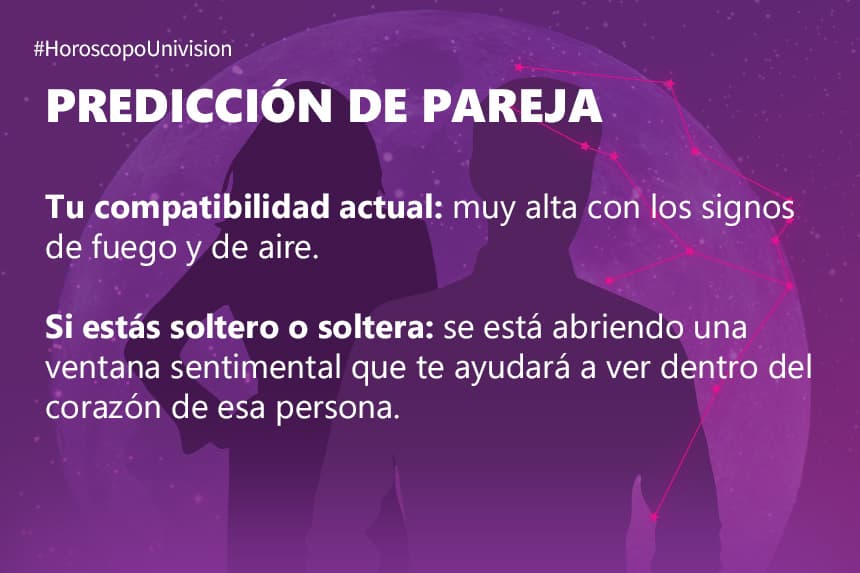 #HoroscopoUnivision

PREDICCIÓN DE PAREJA

Tu compatibilidad actual: muy alta con los signos de fuego y de aire.

Si estás soltero o soltera: se está abriendo una ventana sentimental que te ayudará a ver dentro del corazón de esa persona.